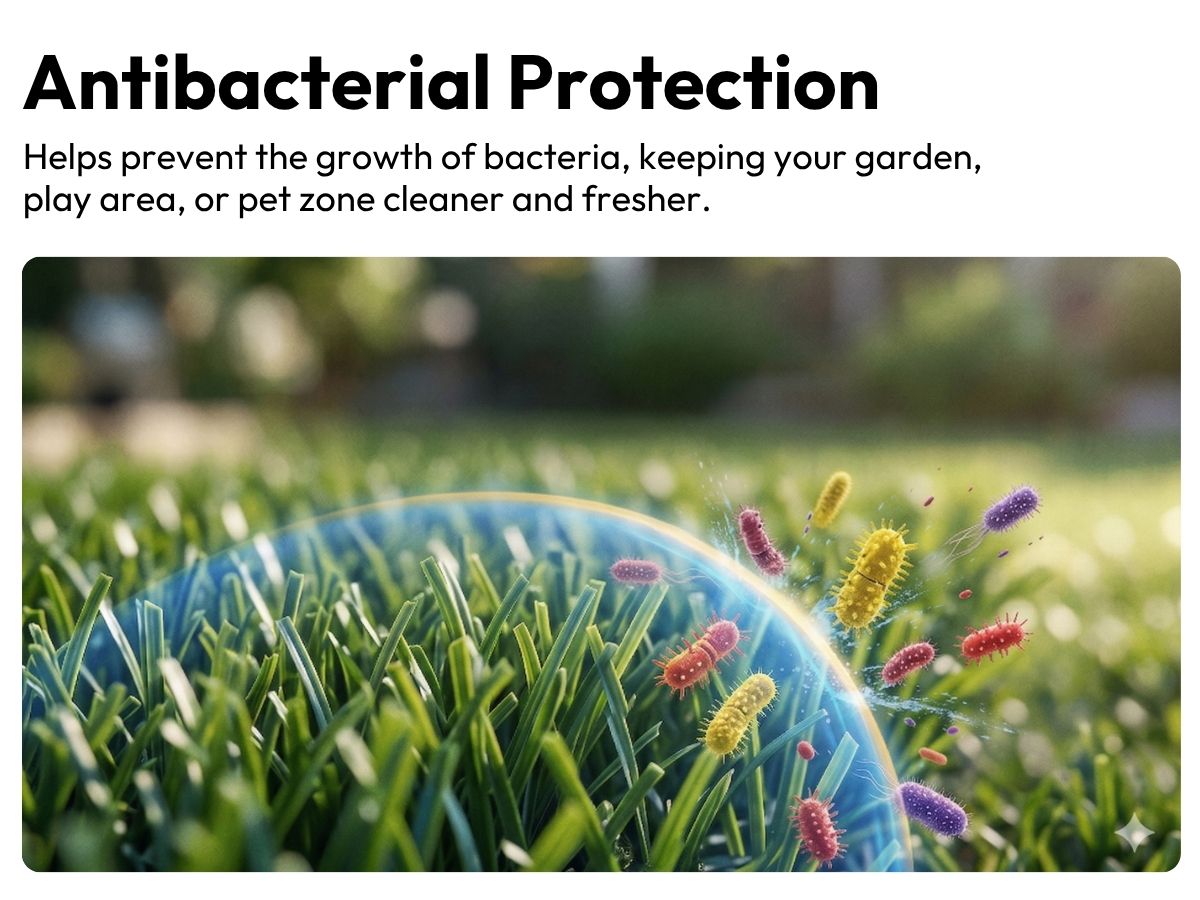 Antibacterial Protection

Helps prevent the growth of bacteria, keeping your garden, play area, or pet zone cleaner and fresher.